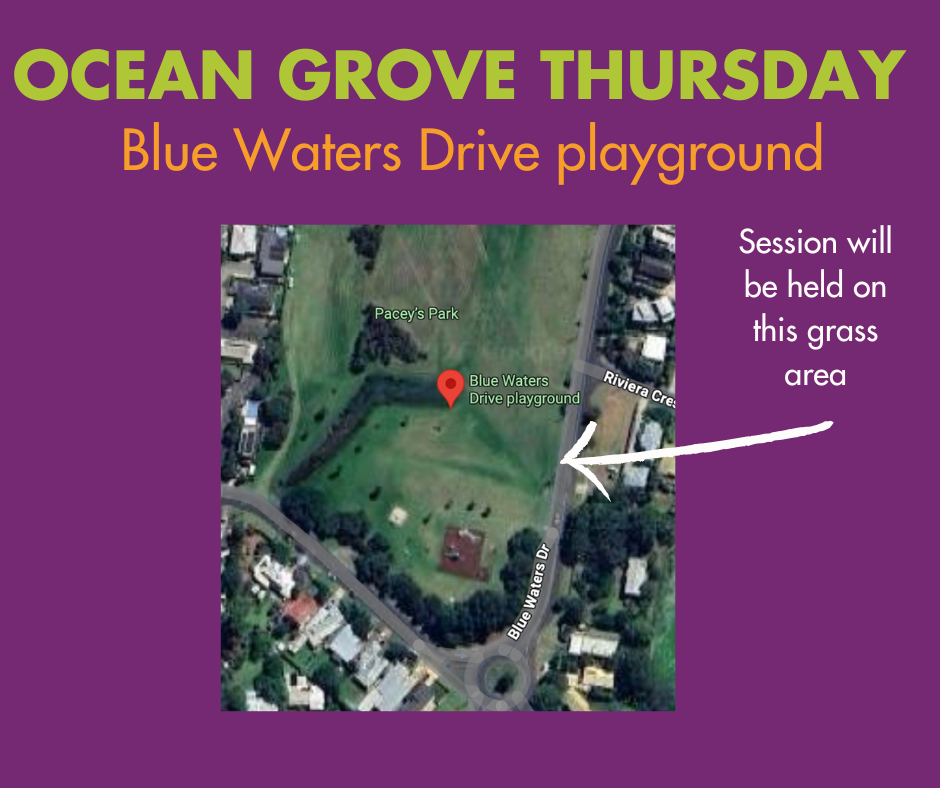 OCEAN GROVE THURSDAY
Blue Waters Drive playground

Pacey's Park

Blue Waters Drive playground

Riviera Cres

Blue Waters Dr

Session will be held on this grass area